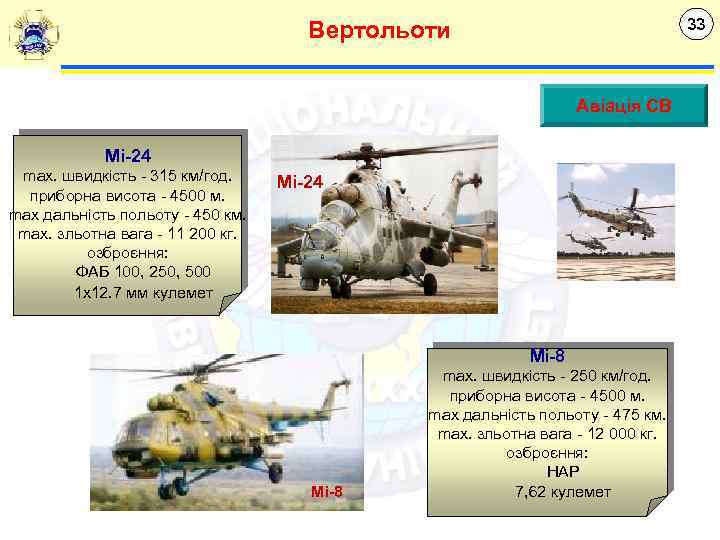 Вертольоти

33

Авіація СВ

Мі-24
max. швидкість - 315 км/год.
приборна висота - 4500 м.
max дальність польоту - 450 км.
max. зльотна вага - 11 200 кг.
озброєння:
ФАБ 100, 250, 500
1х12.7 мм кулемет

Мі-24

Мі-8

Мі-8
max. швидкість - 250 км/год.
приборна висота - 4500 м.
max дальність польоту - 475 км.
max. зльотна вага - 12 000 кг.
озброєння:
НАР
7,62 кулемет